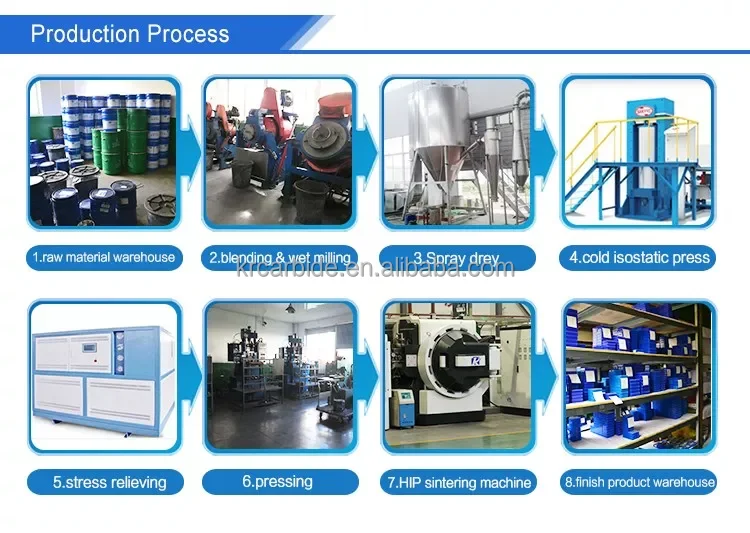 Production Process

1.raw material warehouse

2.blending & wet milling

3.Spray drey

4.cold isostatic press

krcarbide.en.alibaba.com

5.stress relieving

6.pressing

7.HIP sintering machine

8.finish product warehouse